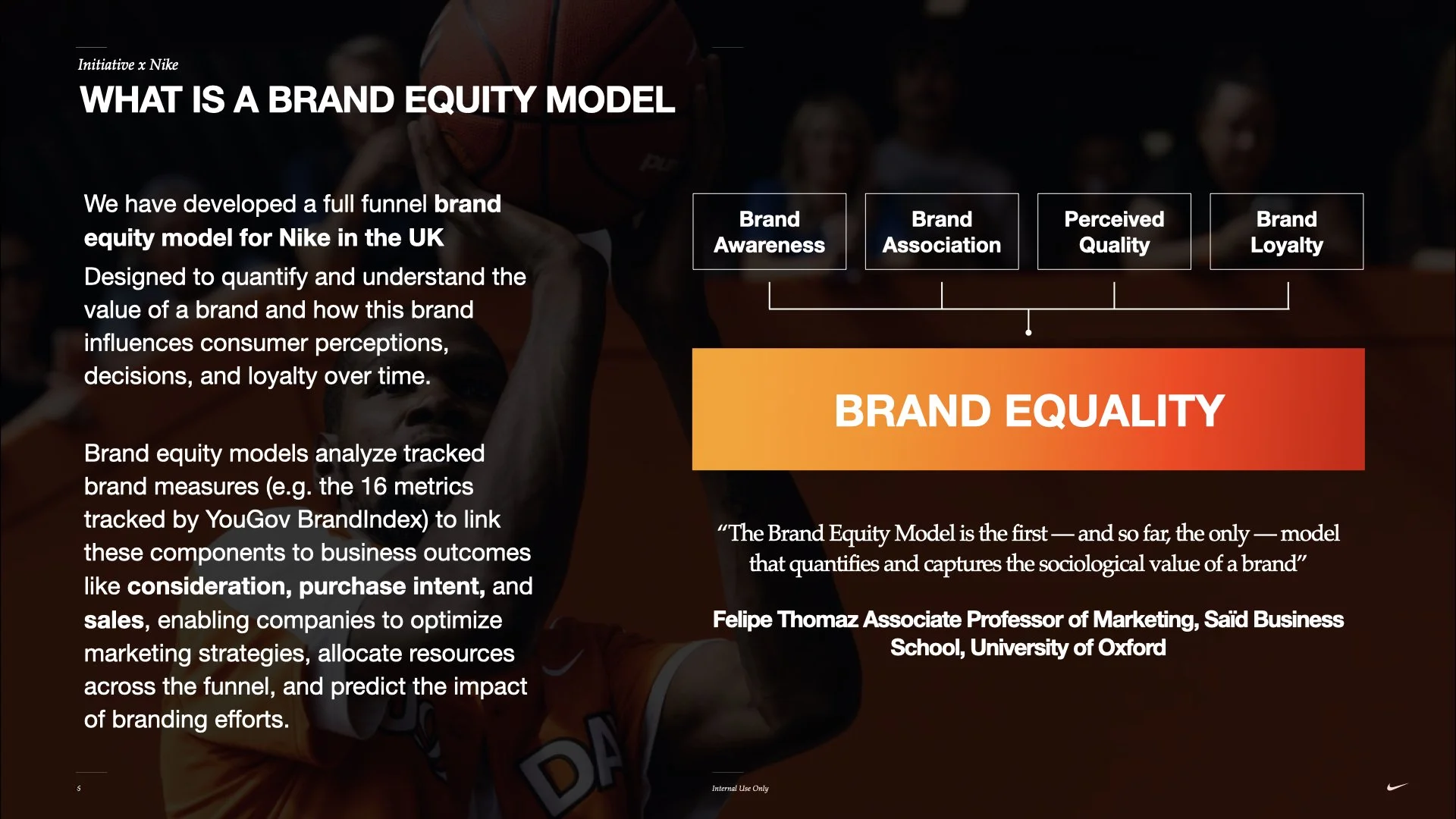 Initiative x Nike

WHAT IS A BRAND EQUITY MODEL

We have developed a full funnel brand equity model for Nike in the UK

Designed to quantify and understand the value of a brand and how this brand influences consumer perceptions, decisions, and loyalty over time.

Brand equity models analyze tracked brand measures (e.g. the 16 metrics tracked by YouGov BrandIndex) to link these components to business outcomes like consideration, purchase intent, and sales, enabling companies to optimize marketing strategies, allocate resources across the funnel, and predict the impact of branding efforts.

Brand Awareness

Brand Association

Perceived Quality

Brand Loyalty

BRAND EQUALITY

“The Brand Equity Model is the first — and so far, the only — model that quantifies and captures the sociological value of a brand”

Felipe Thomaz Associate Professor of Marketing, Saïd Business School, University of Oxford

5

Internal Use Only